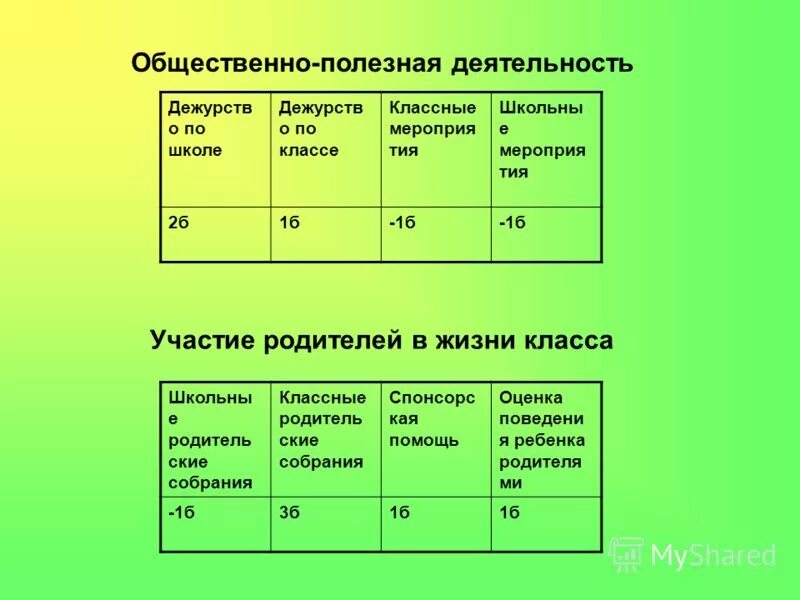 Общественно-полезная деятельность

| Дежурство по школе | Дежурство по классе | Классные мероприятия | Школьные мероприятия |
|---|---|---|---|
| 2б | 1б | -1б | -1б |

Участие родителей в жизни класса

| Школьные родительские собрания | Классные родительские собрания | Спонсорская помощь | Оценка поведения ребенка родителями |
|---|---|---|---|
| -1б | 3б | 1б | 1б |

MyShared